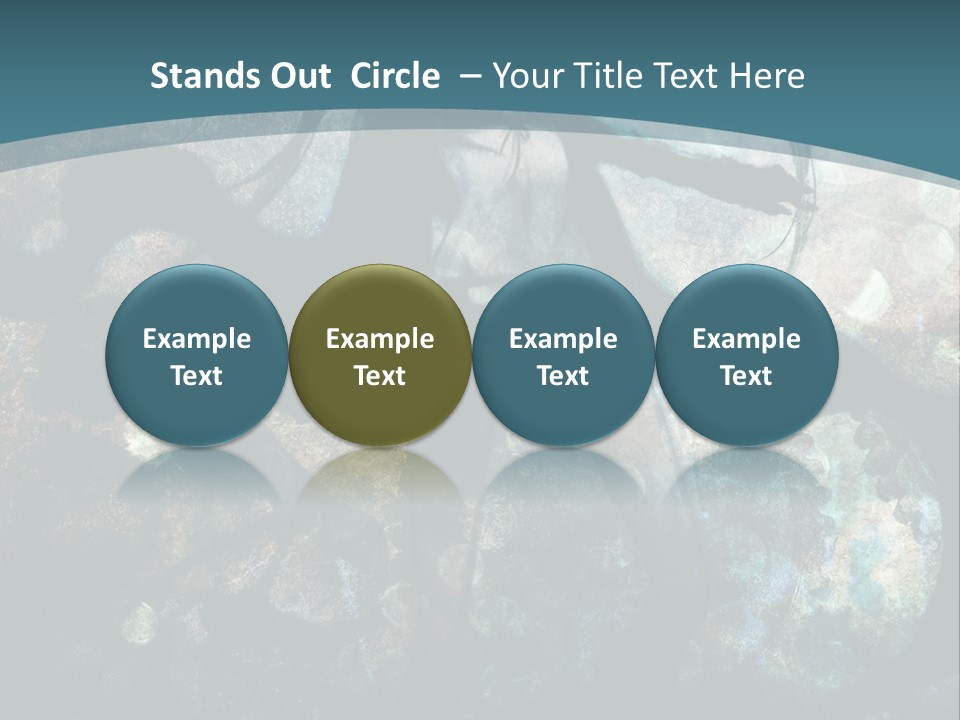 Stands Out Circle – Your Title Text Here

Example Text

Example Text

Example Text

Example Text